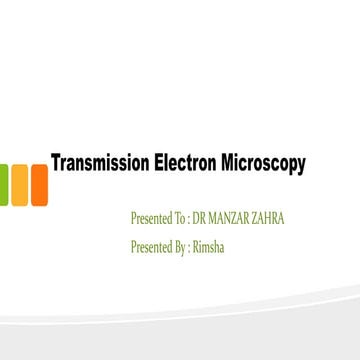 Transmission Electron Microscopy

Presented To : DR MANZAR ZAHRA

Presented By : Rimsha